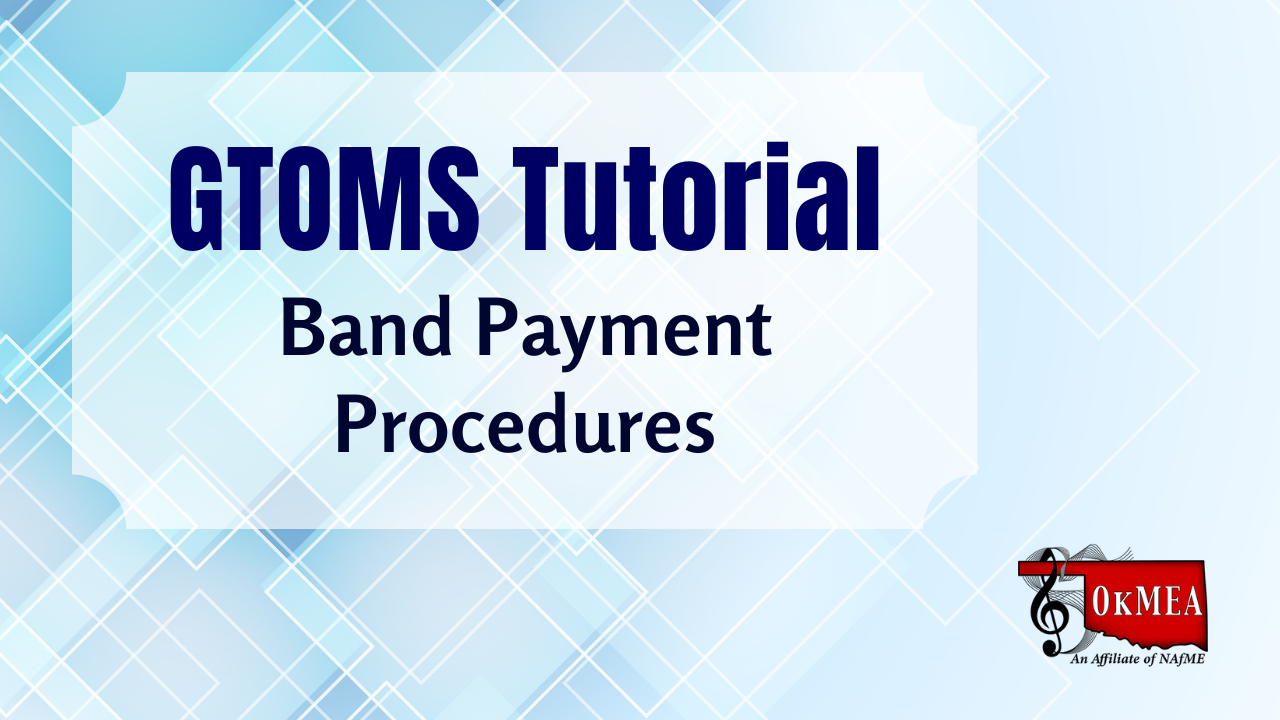 GTOMS Tutorial

Band Payment Procedures

OkMEA

An Affiliate of NAfME